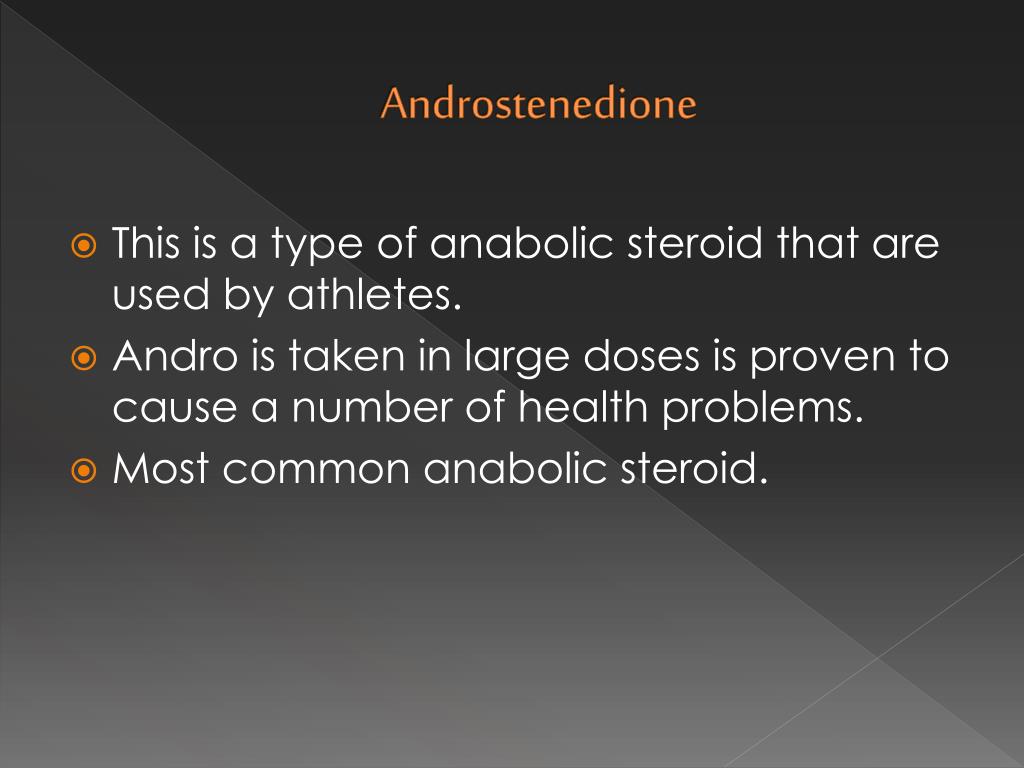 Androstenedione

This is a type of anabolic steroid that are used by athletes.

Andro is taken in large doses is proven to cause a number of health problems.

Most common anabolic steroid.